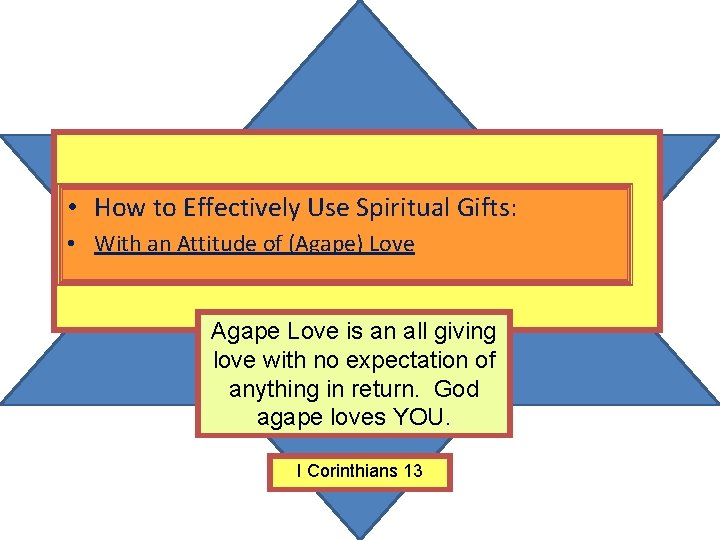 • How to Effectively Use Spiritual Gifts:
• With an Attitude of (Agape) Love

Agape Love is an all giving love with no expectation of anything in return. God agape loves YOU.

I Corinthians 13